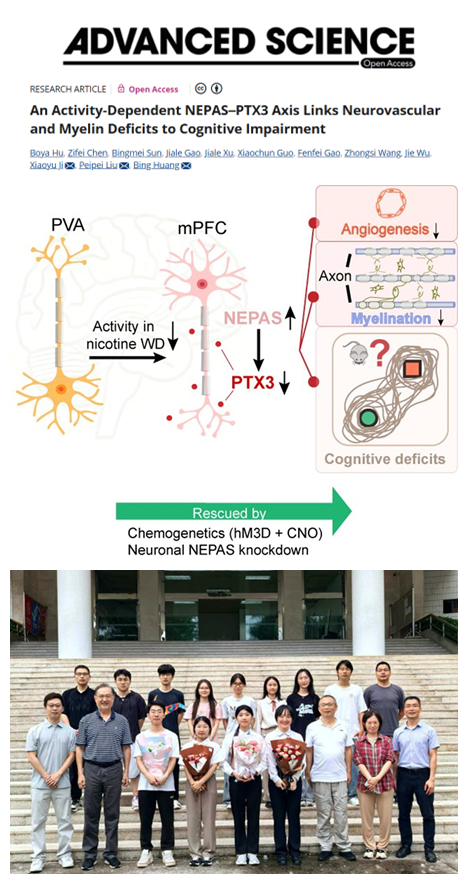 ADVANCED SCIENCE
Open Access

RESEARCH ARTICLE | Open Access

An Activity-Dependent NEPAS–PTX3 Axis Links Neurovascular and Myelin Deficits to Cognitive Impairment

Boya Hu, Zifei Chen, Bingmei Sun, Jiale Gao, Jiale Xu, Xiaochun Guo, Fenfei Gao, Zhongsi Wang, Jie Wu, Xiaoyu Ji, Peipei Liu, Bing Huang

PVA

mPFC

Activity in nicotine WD ↓

NEPAS ↑

PTX3 ↓

Angiogenesis ↓

Axon

Myelination ↓

?

Cognitive deficits

Rescued by

Chemogenetics (hM3D + CNO)
Neuronal NEPAS knockdown